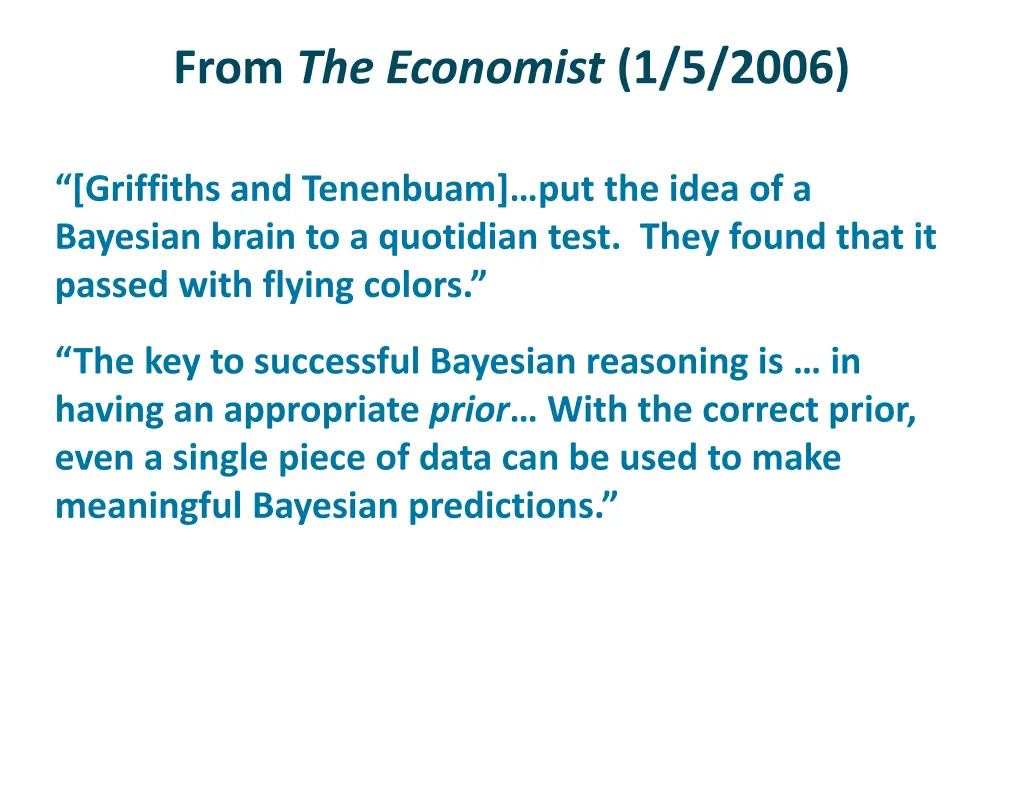 From The Economist (1/5/2006)

“[Griffiths and Tenenbuam]…put the idea of a Bayesian brain to a quotidian test. They found that it passed with flying colors.”

“The key to successful Bayesian reasoning is … in having an appropriate prior… With the correct prior, even a single piece of data can be used to make meaningful Bayesian predictions.”